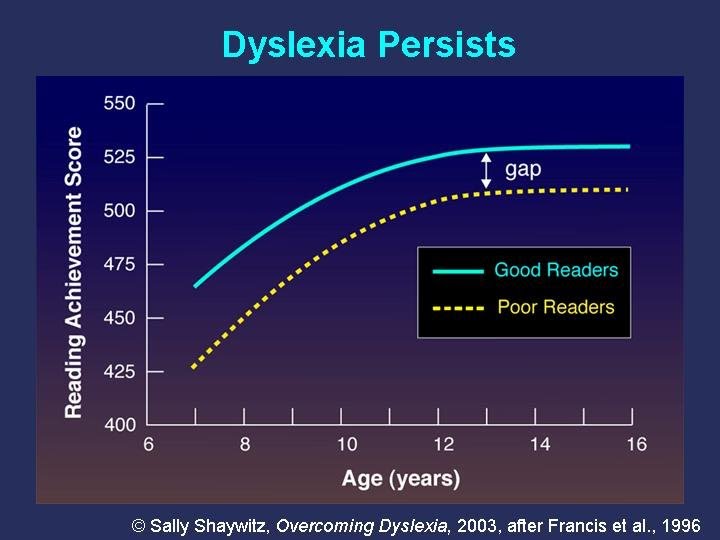 Dyslexia Persists

Reading Achievement Score

550
525
500
475
450
425
400

gap

Good Readers
Poor Readers

6
8
10
12
14
16

Age (years)

© Sally Shaywitz, Overcoming Dyslexia, 2003, after Francis et al., 1996